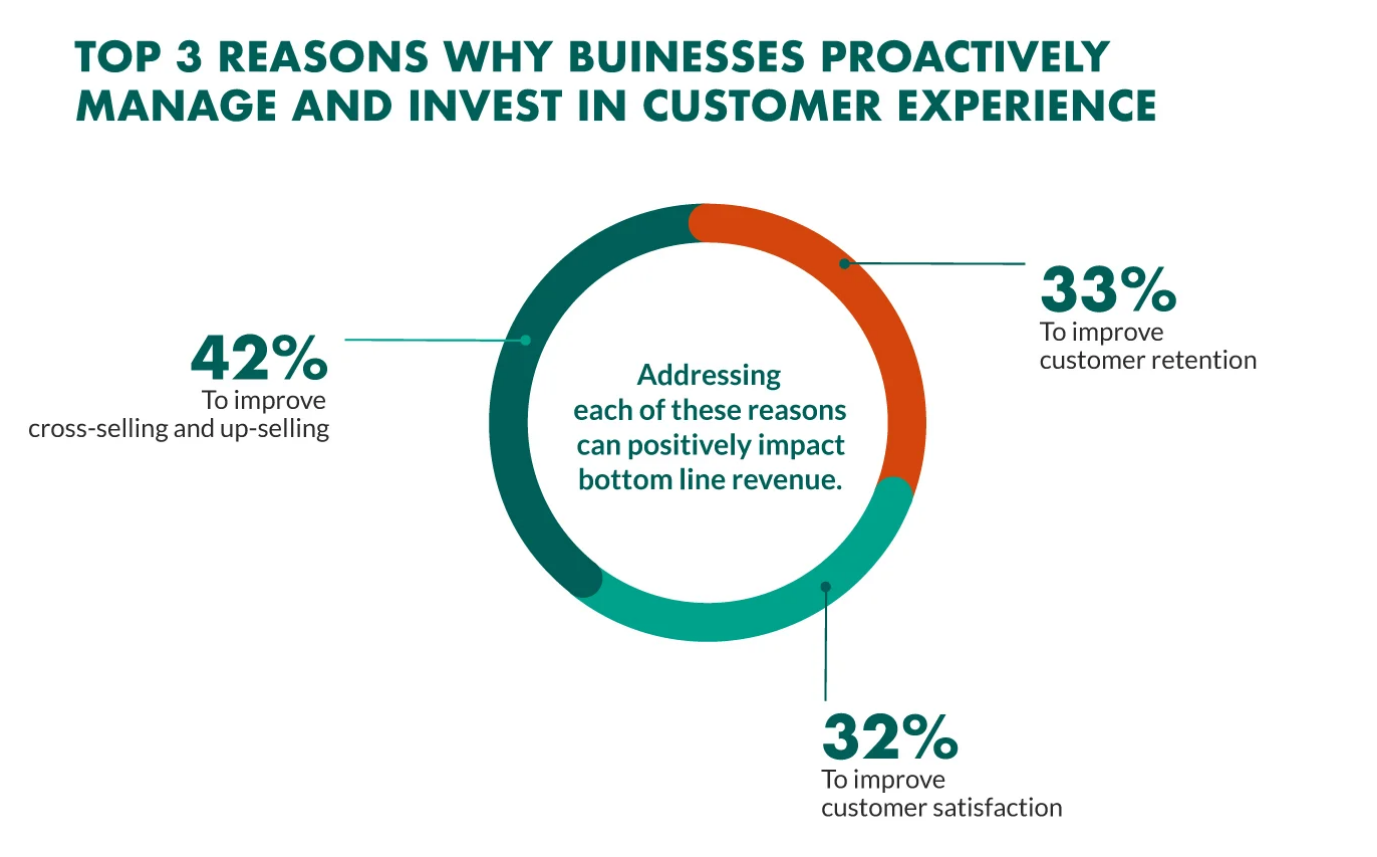 TOP 3 REASONS WHY BUINESSES PROACTIVELY MANAGE AND INVEST IN CUSTOMER EXPERIENCE

42%
To improve cross-selling and up-selling

Addressing each of these reasons can positively impact bottom line revenue.

33%
To improve customer retention

32%
To improve customer satisfaction